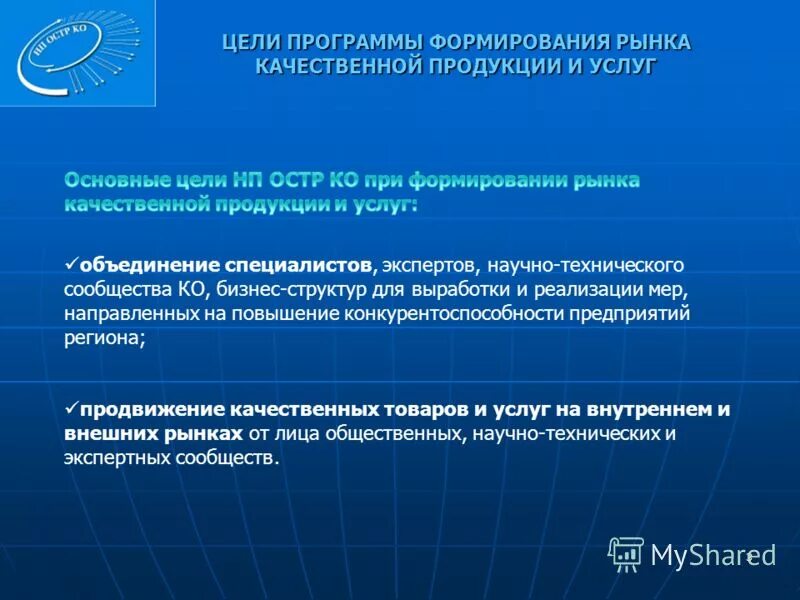 НП ОСТР КО

ЦЕЛИ ПРОГРАММЫ ФОРМИРОВАНИЯ РЫНКА КАЧЕСТВЕННОЙ ПРОДУКЦИИ И УСЛУГ

Основные цели НП ОСТР КО при формировании рынка качественной продукции и услуг:

✓объединение специалистов, экспертов, научно-технического сообщества КО, бизнес-структур для выработки и реализации мер, направленных на повышение конкурентоспособности предприятий региона;

✓продвижение качественных товаров и услуг на внутреннем и внешних рынках от лица общественных, научно-технических и экспертных сообществ.

MyShared